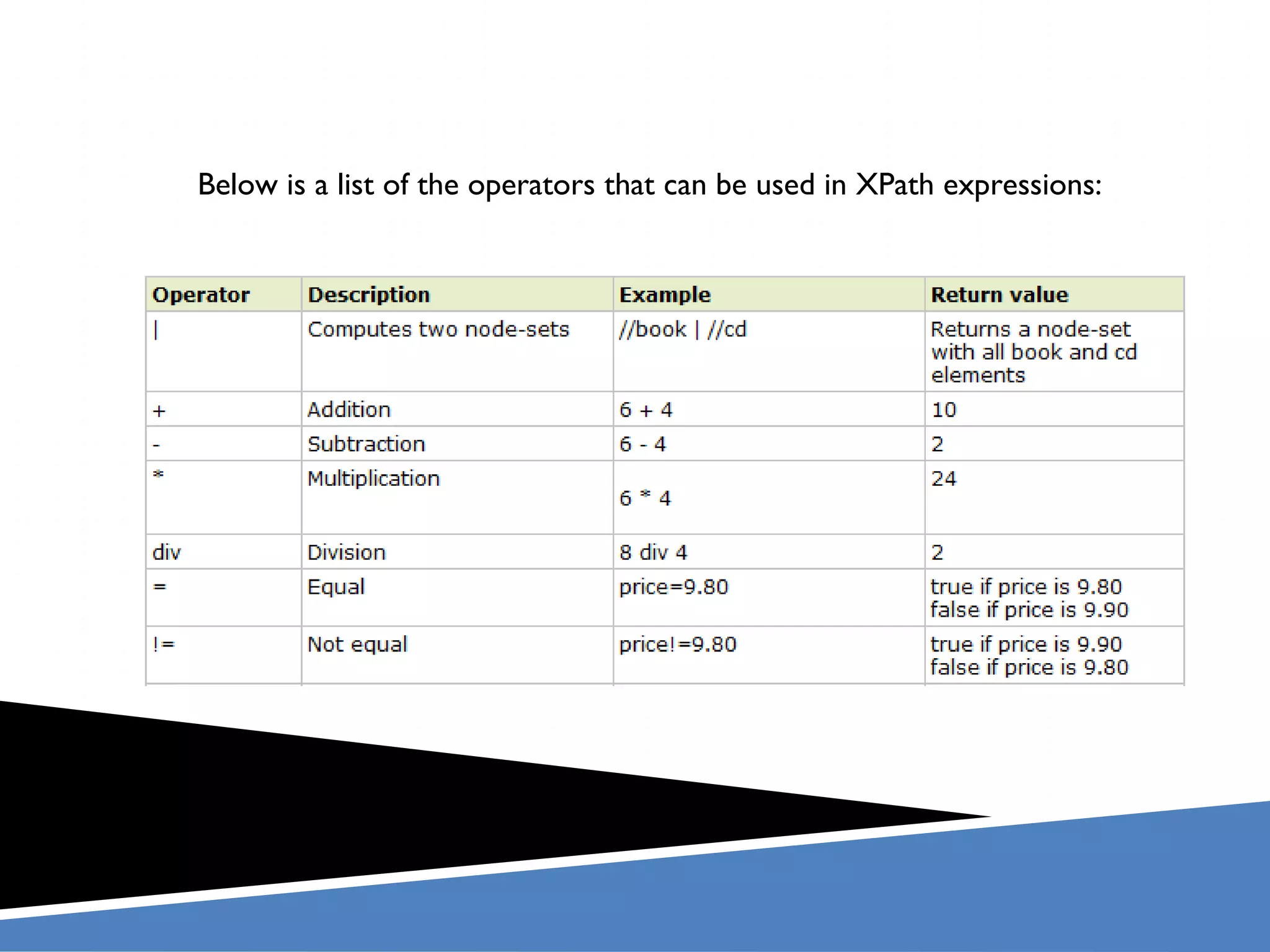 Below is a list of the operators that can be used in XPath expressions:

| Operator | Description | Example | Return value |
|---|---|---|---|
| \| | Computes two node-sets | //book \| //cd | Returns a node-set with all book and cd elements |
| + | Addition | 6 + 4 | 10 |
| - | Subtraction | 6 - 4 | 2 |
| * | Multiplication | 6 * 4 | 24 |
| div | Division | 8 div 4 | 2 |
| = | Equal | price=9.80 | true if price is 9.80 false if price is 9.90 |
| != | Not equal | price!=9.80 | true if price is 9.90 false if price is 9.80 |